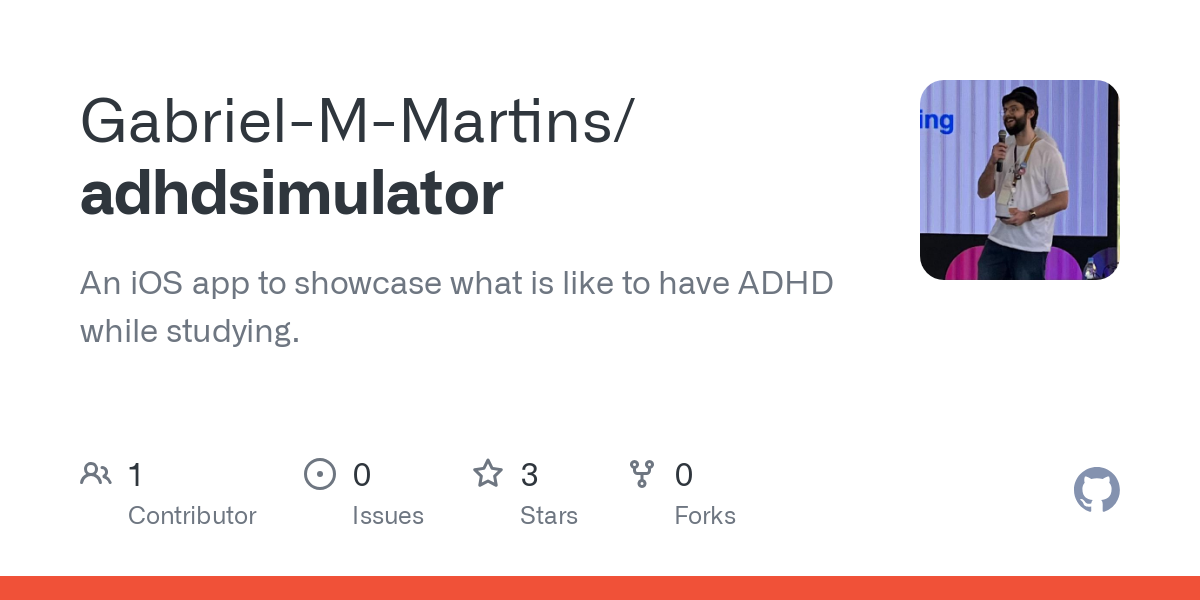 Gabriel-M-Martins/
adhdsimulator

An iOS app to showcase what is like to have ADHD while studying.

ing

1
Contributor

0
Issues

3
Stars

0
Forks